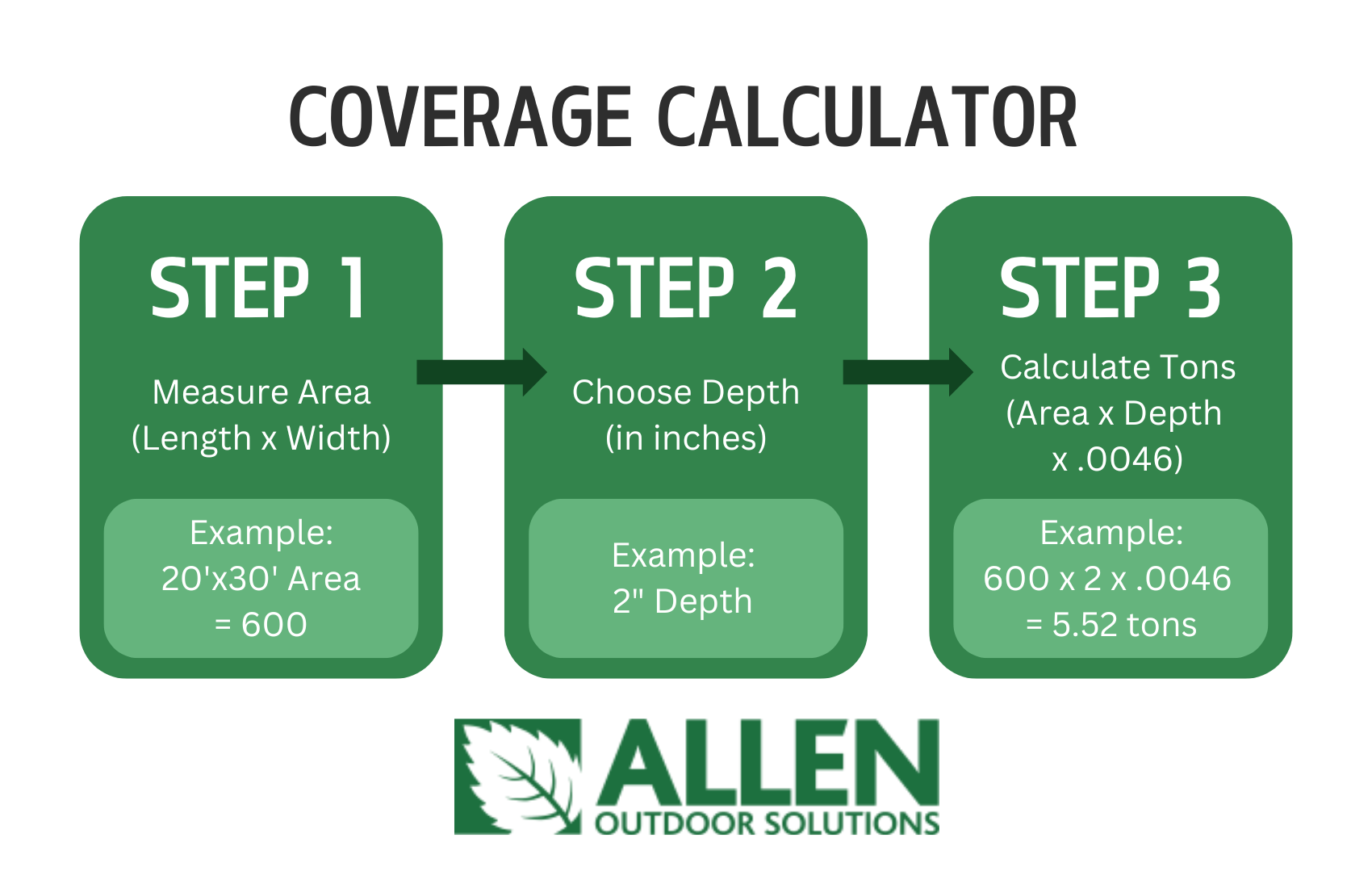 COVERAGE CALCULATOR

STEP 1

Measure Area (Length x Width)

Example: 20'x30' Area = 600

STEP 2

Choose Depth (in inches)

Example: 2" Depth

STEP 3

Calculate Tons (Area x Depth x .0046)

Example: 600 x 2 x .0046 = 5.52 tons

ALLEN
OUTDOOR SOLUTIONS